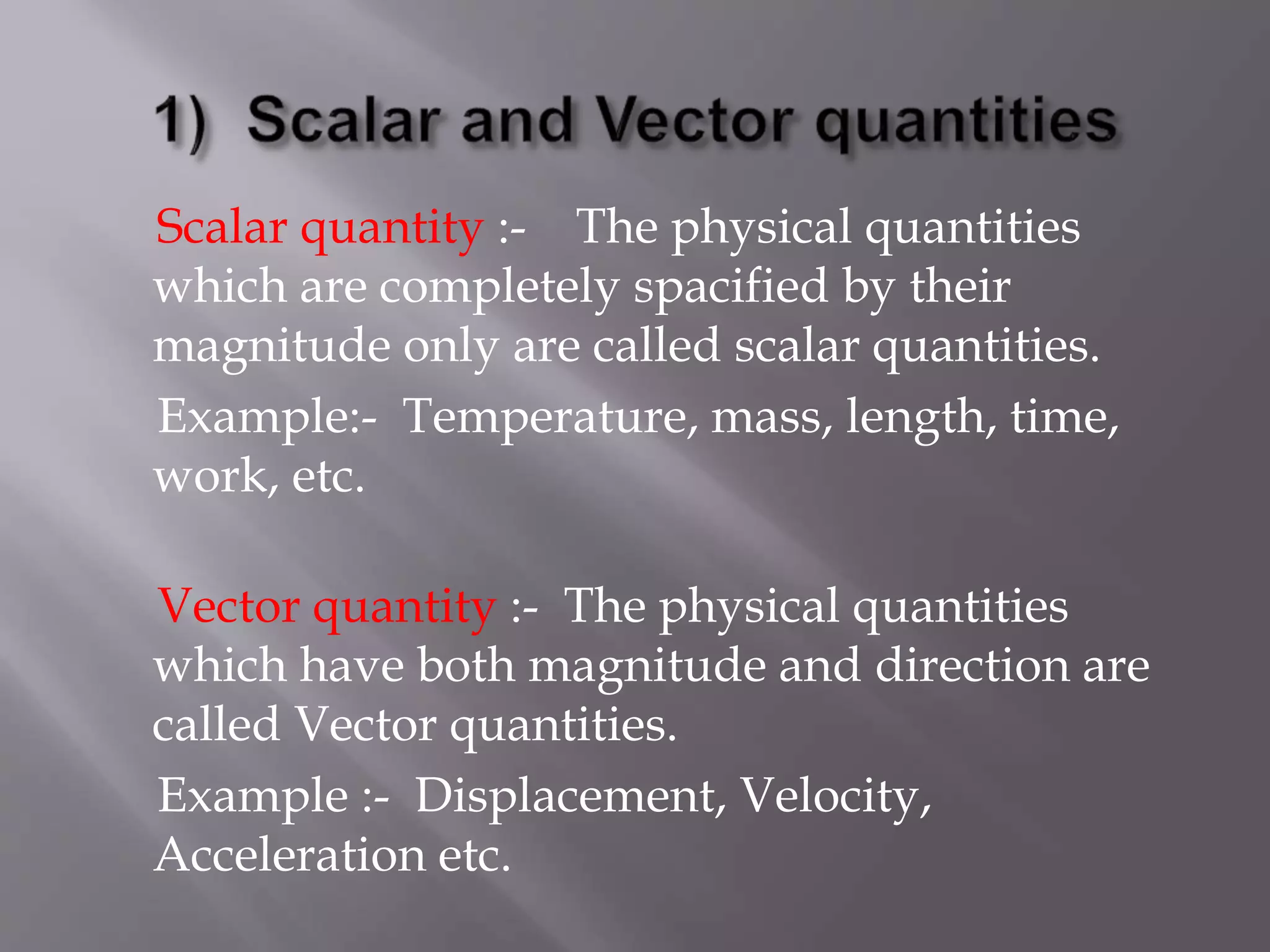 1) Scalar and Vector quantities

Scalar quantity :- The physical quantities which are completely spacified by their magnitude only are called scalar quantities.

Example:- Temperature, mass, length, time, work, etc.

Vector quantity :- The physical quantities which have both magnitude and direction are called Vector quantities.

Example :- Displacement, Velocity, Acceleration etc.